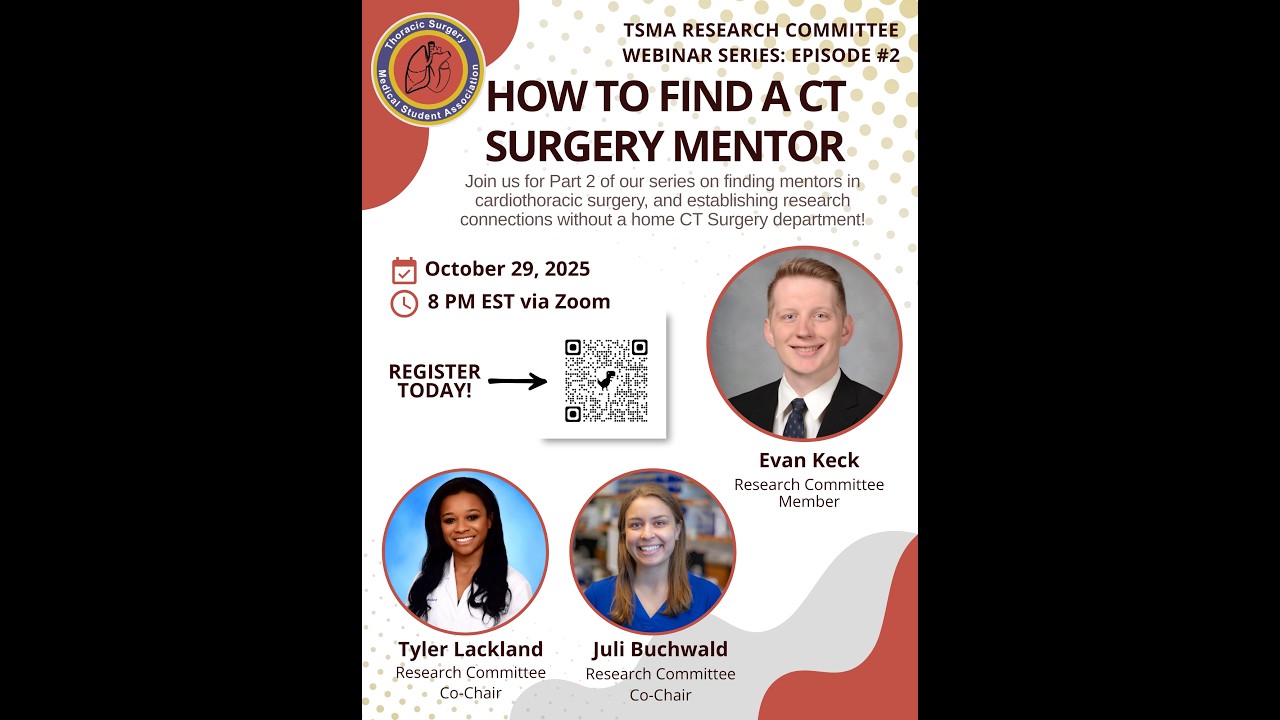 Thoracic Surgery Medical Student Association

TSMA RESEARCH COMMITTEE WEBINAR SERIES: EPISODE #2

HOW TO FIND A CT SURGERY MENTOR

Join us for Part 2 of our series on finding mentors in cardiothoracic surgery, and establishing research connections without a home CT Surgery department!

October 29, 2025

8 PM EST via Zoom

REGISTER TODAY!

Evan Keck
Research Committee Member

Tyler Lackland
Research Committee Co-Chair

Juli Buchwald
Research Committee Co-Chair